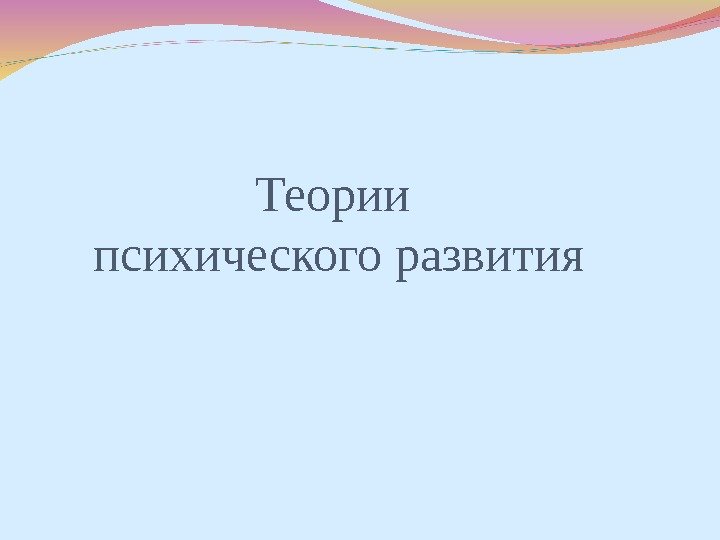 Теории
психического развития